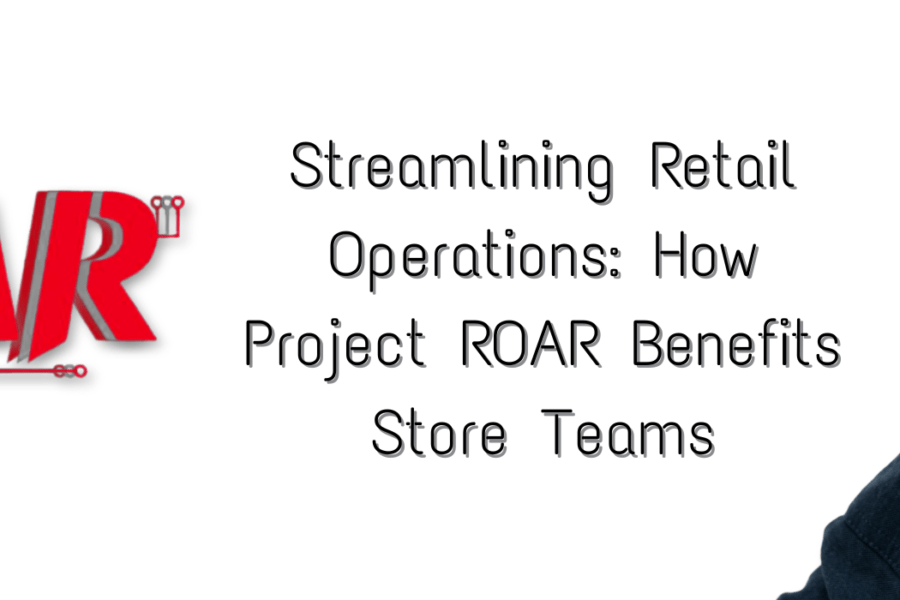 AR

Streamlining Retail Operations: How Project ROAR Benefits Store Teams